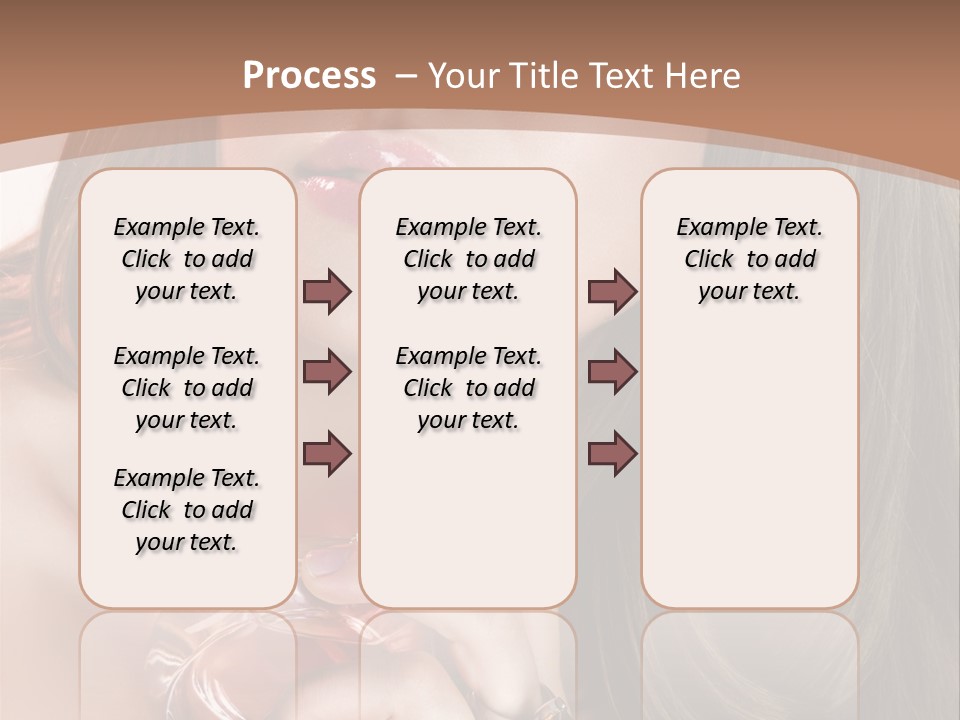 Process – Your Title Text Here

Example Text. Click to add your text.

Example Text. Click to add your text.

Example Text. Click to add your text.

Example Text. Click to add your text.

Example Text. Click to add your text.

Example Text. Click to add your text.